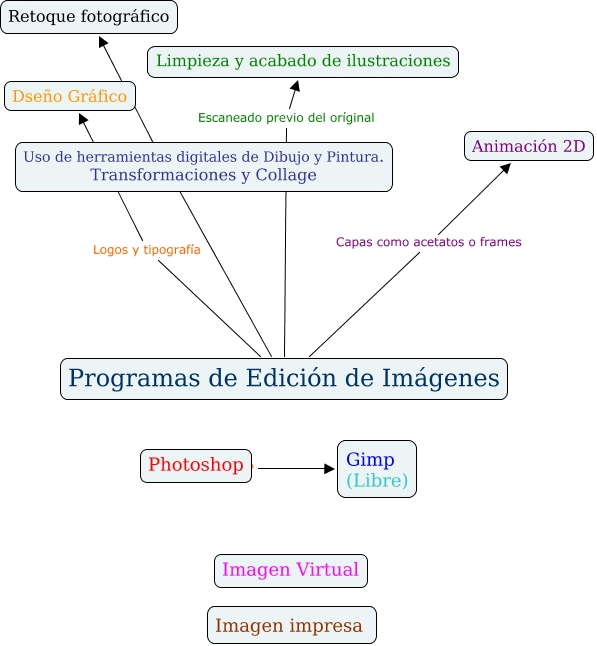 Retoque fotográfico

Limpieza y acabado de ilustraciones

Dseño Gráfico

Escaneado previo del oríginal

Animación 2D

Uso de herramientas digitales de Dibujo y Pintura. Transformaciones y Collage

Logos y tipografía

Capas como acetatos o frames

Programas de Edición de Imágenes

Photoshop

Gimp (Libre)

Imagen Virtual

Imagen impresa